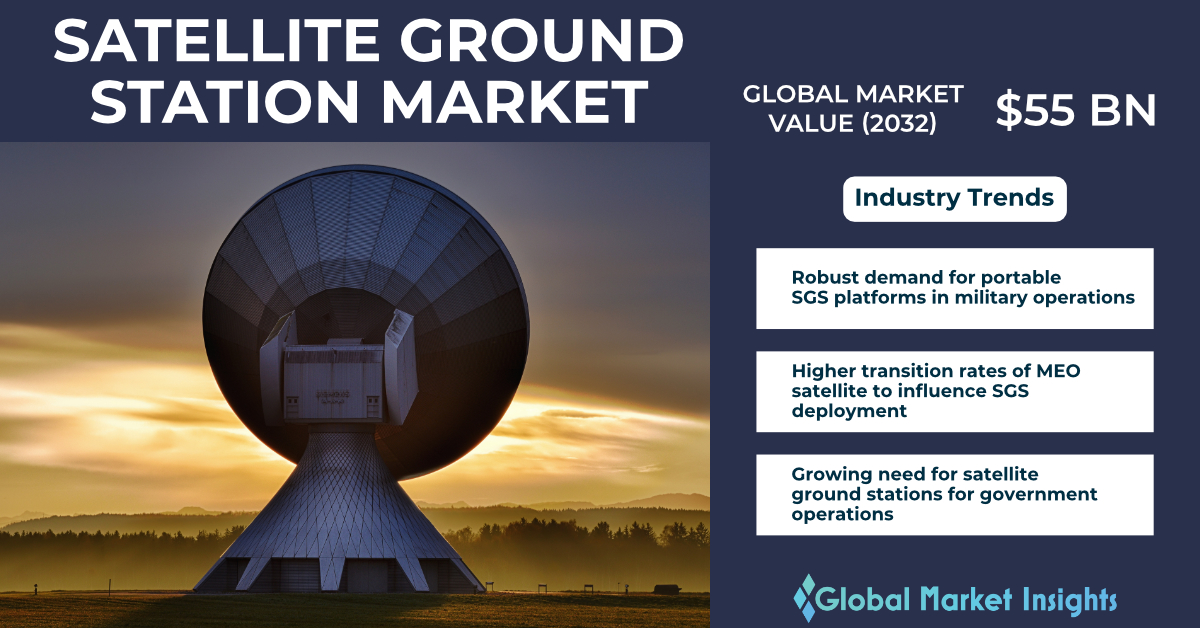 SATELLITE GROUND STATION MARKET

GLOBAL MARKET VALUE (2032)

$55 BN

Industry Trends

Robust demand for portable SGS platforms in military operations

Higher transition rates of MEO satellite to influence SGS deployment

Growing need for satellite ground stations for government operations

Global Market Insights